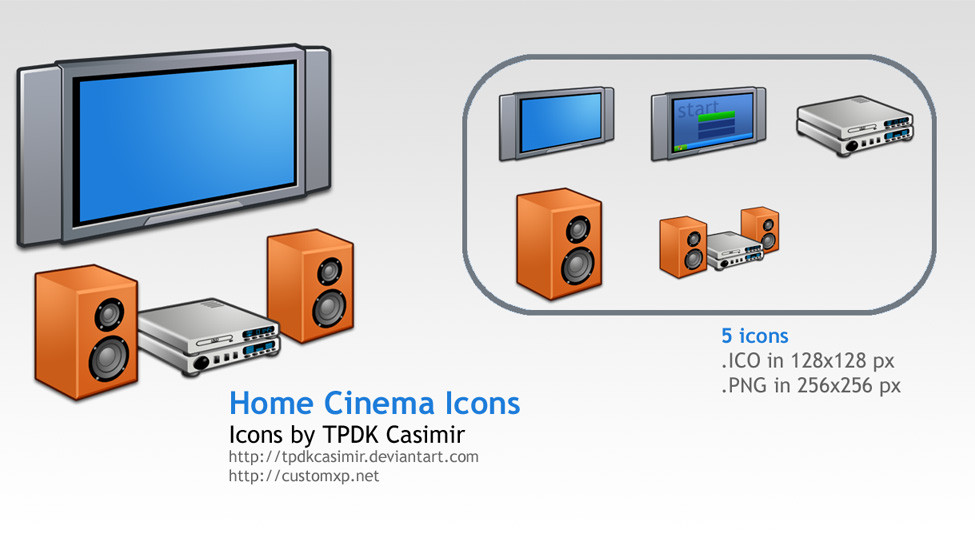 start

5 icons
.ICO in 128x128 px
.PNG in 256x256 px

Home Cinema Icons
Icons by TPDK Casimir
http://tpdkcasimir.deviantart.com
http://customxp.net